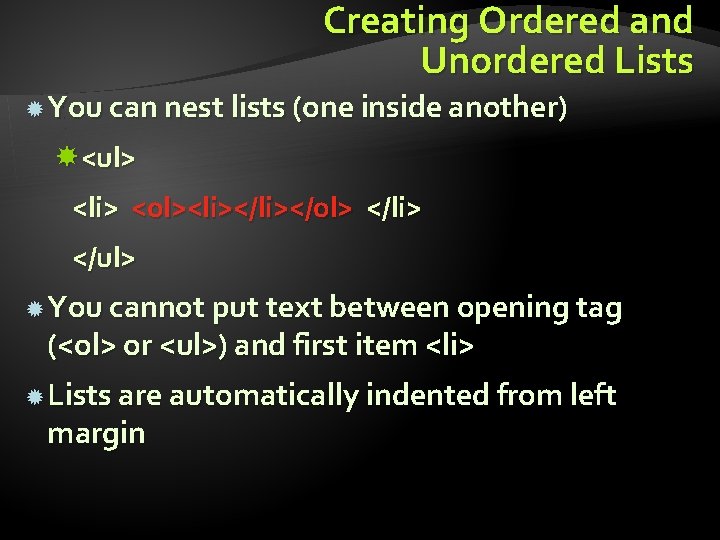 Creating Ordered and Unordered Lists

You can nest lists (one inside another)

<ul>

<li> <ol><li></li></ol> </li>

</ul>

You cannot put text between opening tag (<ol> or <ul>) and first item <li>

Lists are automatically indented from left margin